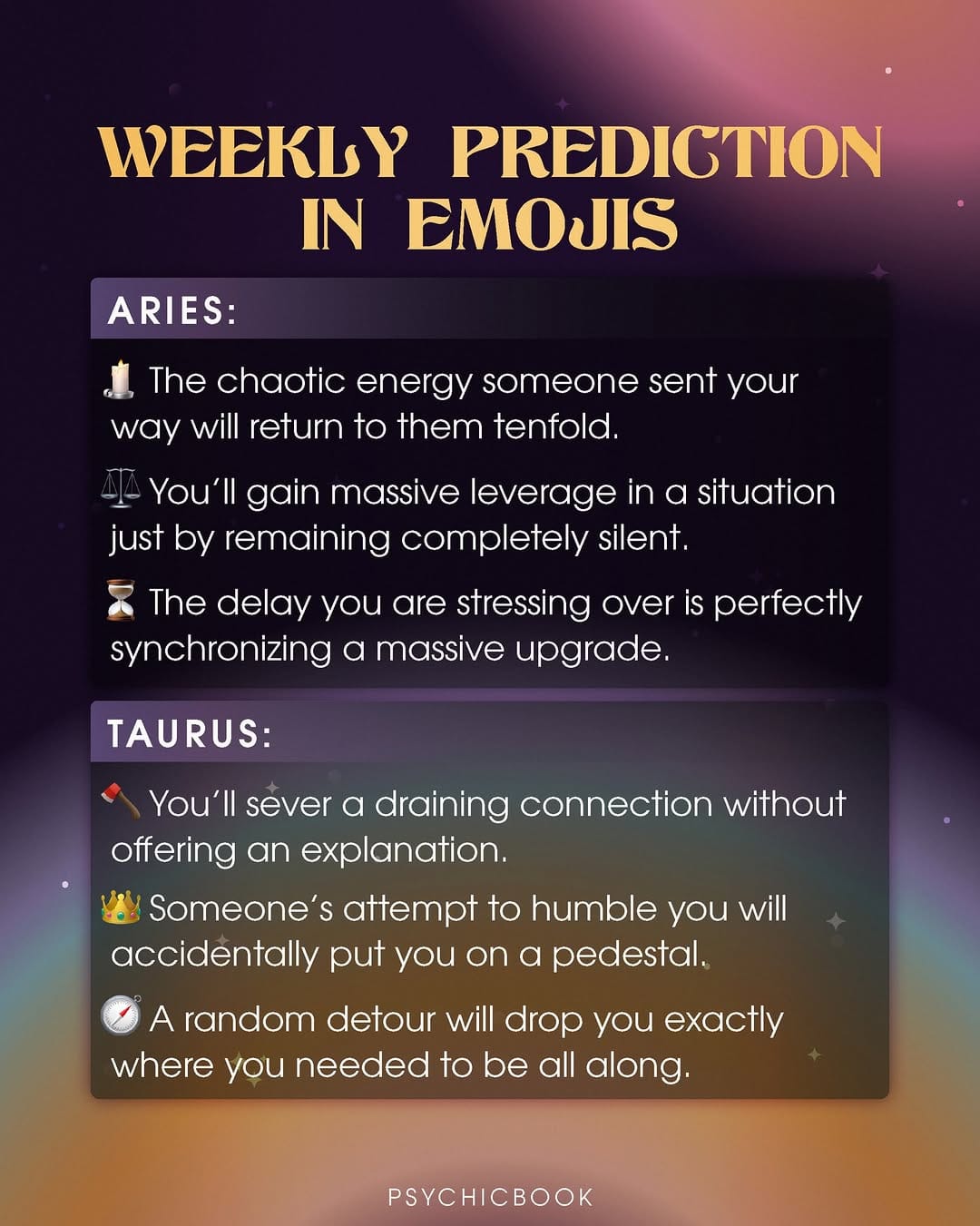 WEEKLY PREDICTION IN EMOJIS

ARIES:

🕯️ The chaotic energy someone sent your way will return to them tenfold.

⚖️ You'll gain massive leverage in a situation just by remaining completely silent.

⏳ The delay you are stressing over is perfectly synchronizing a massive upgrade.

TAURUS:

🪓 You'll sever a draining connection without offering an explanation.

👑 Someone's attempt to humble you will accidentally put you on a pedestal.

🧭 A random detour will drop you exactly where you needed to be all along.

PSYCHICBOOK